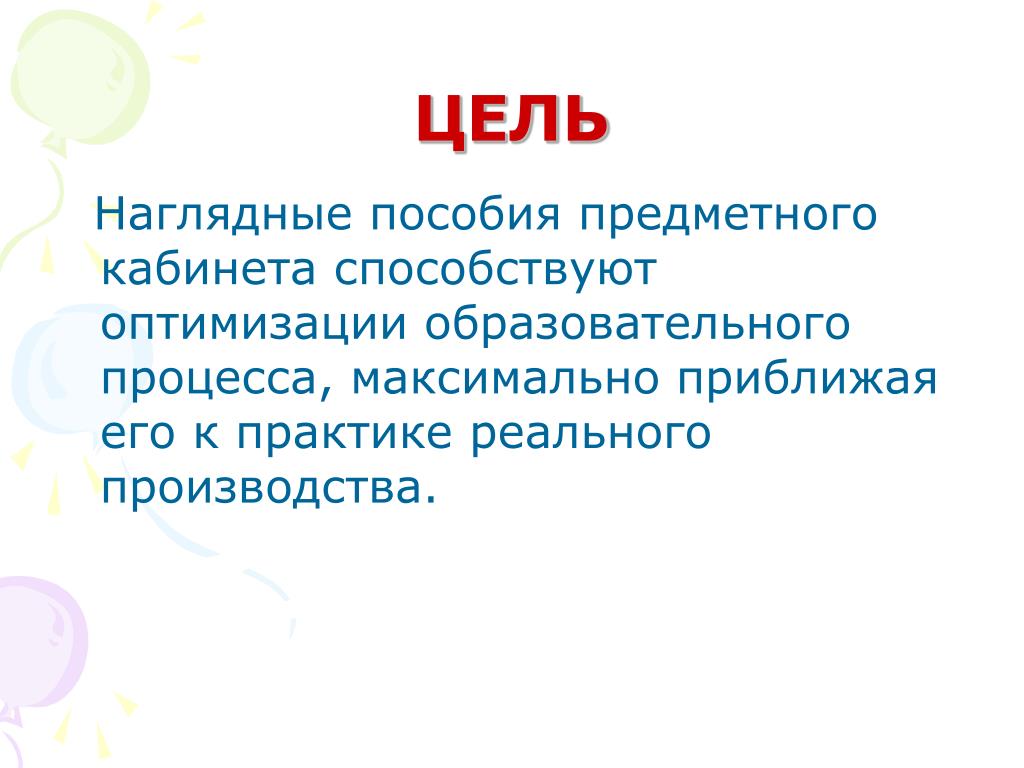 ЦЕЛЬ

Наглядные пособия предметного кабинета способствуют оптимизации образовательного процесса, максимально приближая его к практике реального производства.